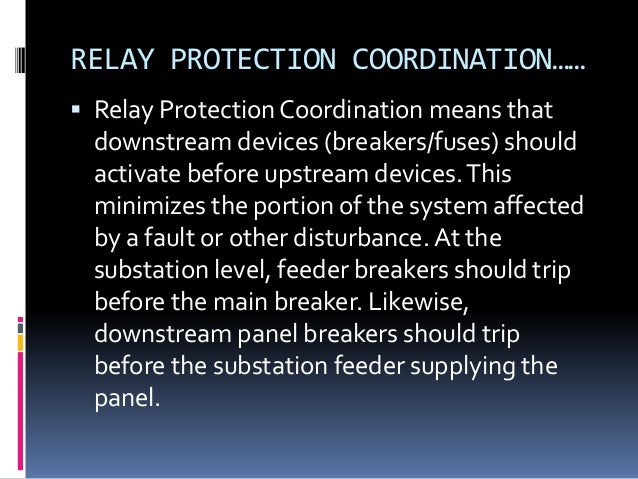 RELAY PROTECTION COORDINATION……

▪ Relay Protection Coordination means that downstream devices (breakers/fuses) should activate before upstream devices. This minimizes the portion of the system affected by a fault or other disturbance. At the substation level, feeder breakers should trip before the main breaker. Likewise, downstream panel breakers should trip before the substation feeder supplying the panel.